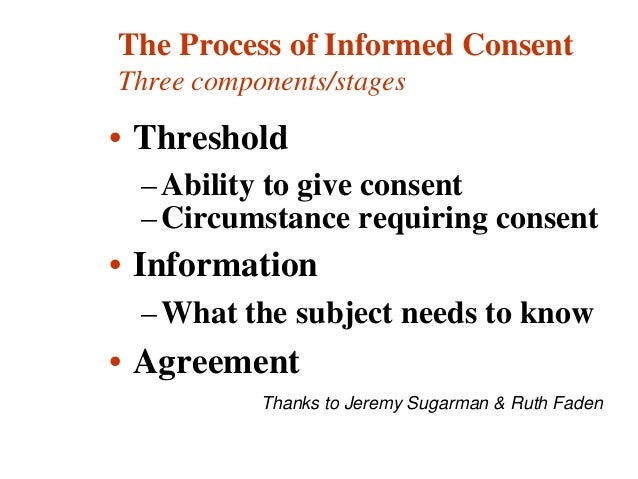 The Process of Informed Consent
Three components/stages

• Threshold
– Ability to give consent
– Circumstance requiring consent
• Information
– What the subject needs to know
• Agreement

Thanks to Jeremy Sugarman & Ruth Faden